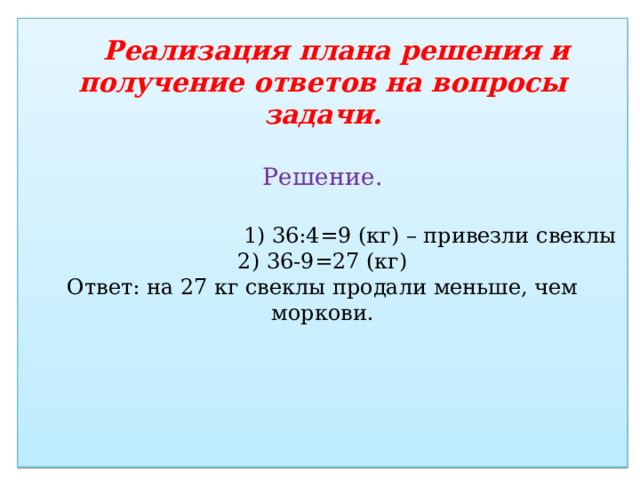 Реализация плана решения и получение ответов на вопросы задачи.

Решение.

1) 36:4=9 (кг) – привезли свеклы
2) 36-9=27 (кг)
Ответ: на 27 кг свеклы продали меньше, чем моркови.